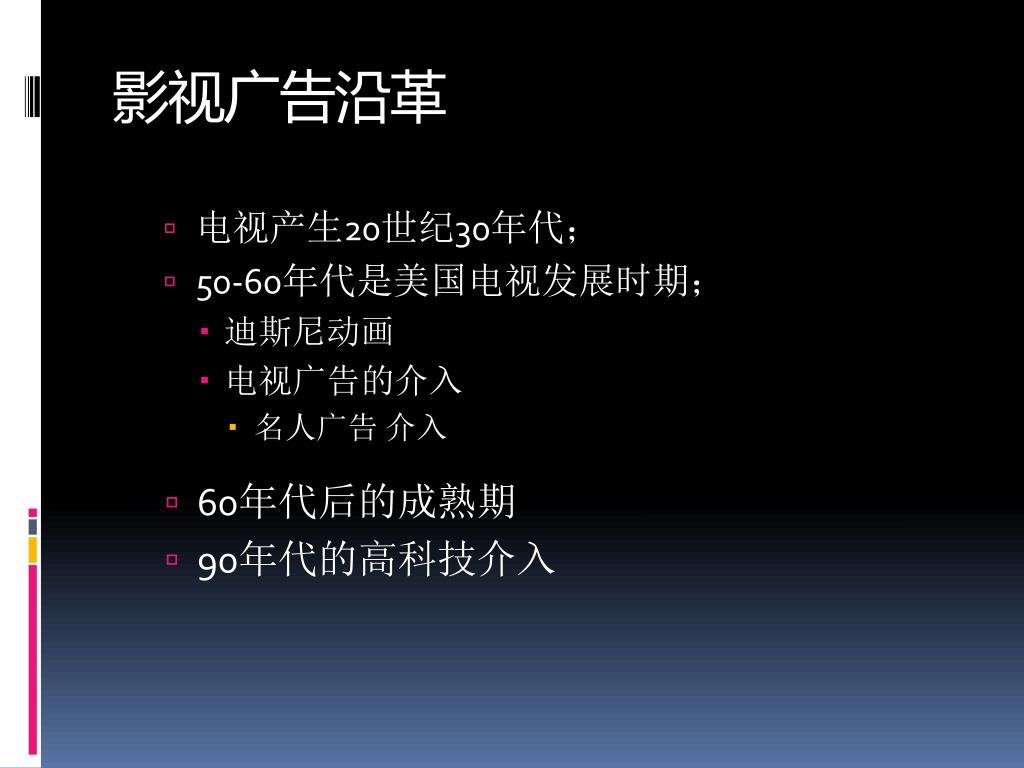 影视广告沿革

电视产生20世纪30年代；
50-60年代是美国电视发展时期；
迪斯尼动画
电视广告的介入
名人广告 介入

60年代后的成熟期
90年代的高科技介入